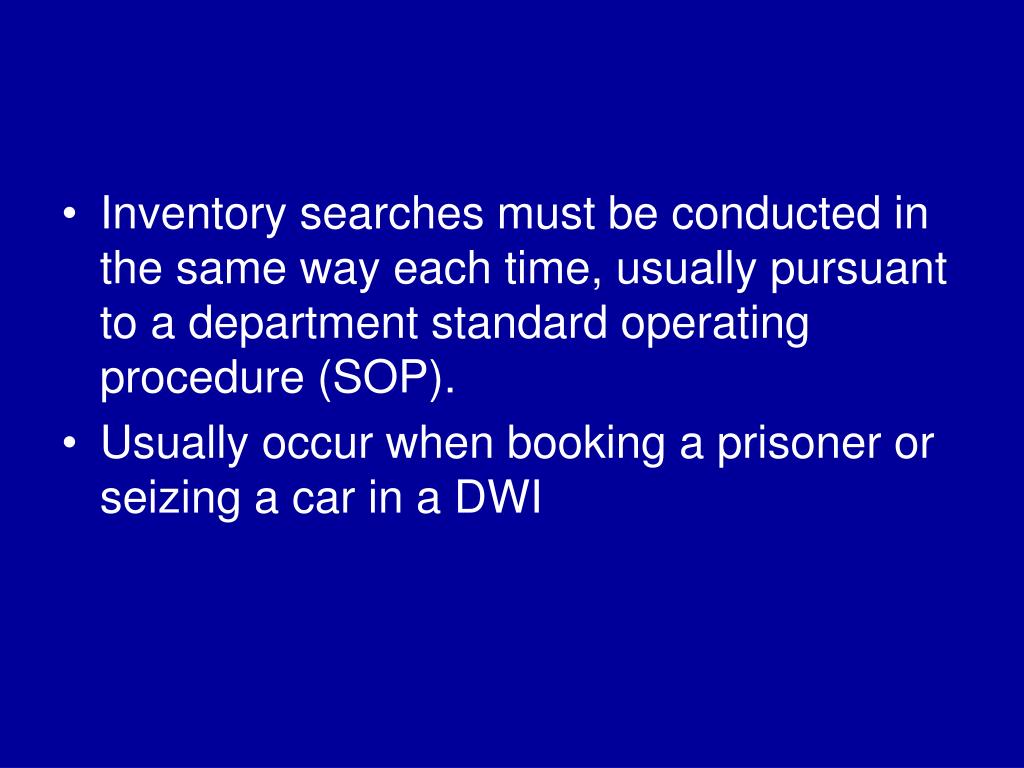 • Inventory searches must be conducted in the same way each time, usually pursuant to a department standard operating procedure (SOP).

• Usually occur when booking a prisoner or seizing a car in a DWI